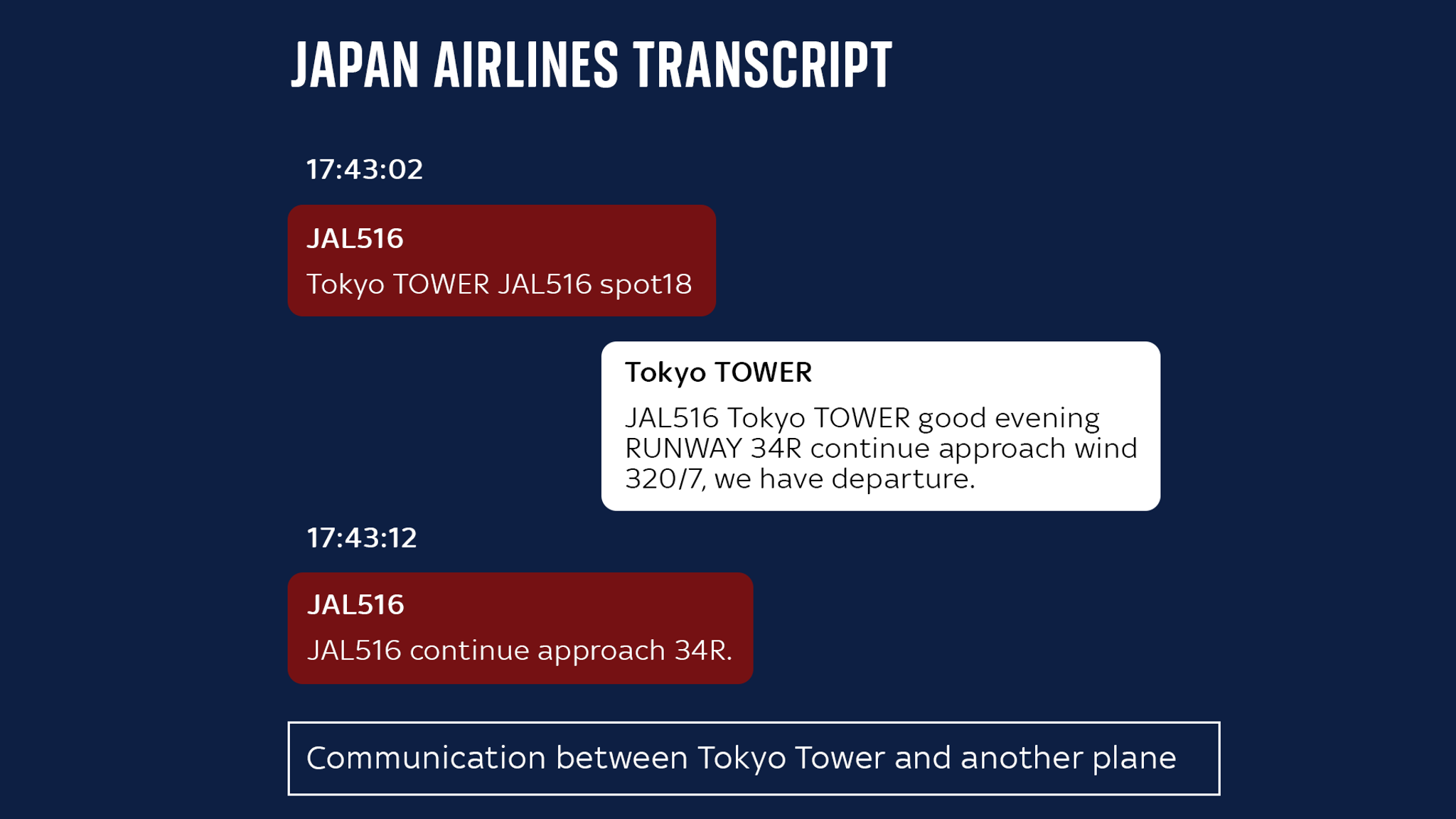 JAPAN AIRLINES TRANSCRIPT

17:43:02

JAL516

Tokyo TOWER JAL516 spot18

Tokyo TOWER

JAL516 Tokyo TOWER good evening RUNWAY 34R continue approach wind 320/7, we have departure.

17:43:12

JAL516

JAL516 continue approach 34R.

Communication between Tokyo Tower and another plane